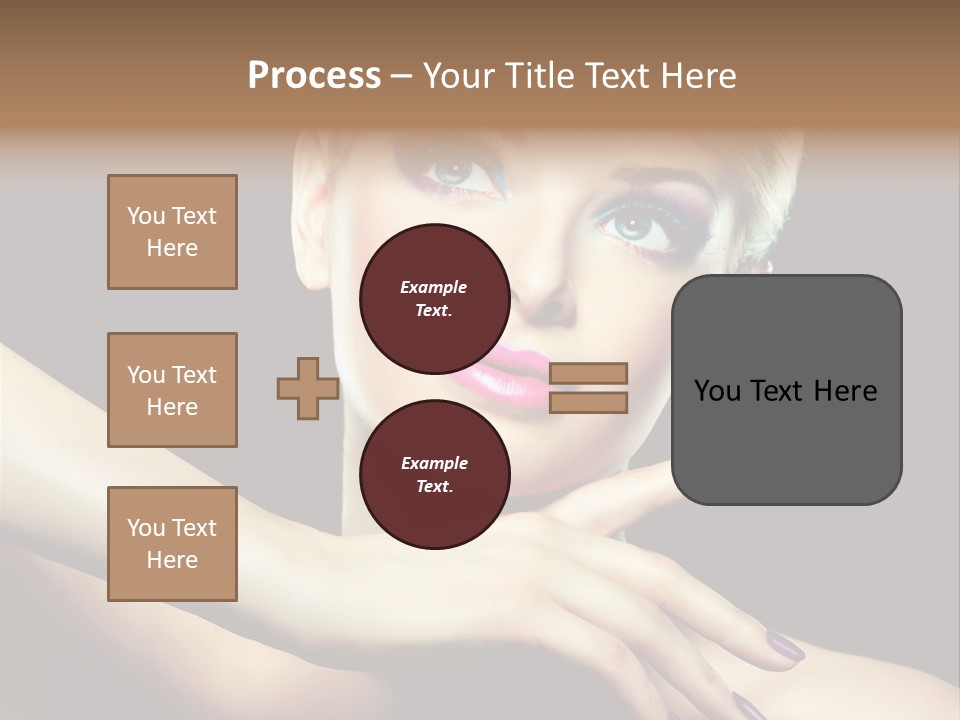 Process – Your Title Text Here

You Text Here

You Text Here

You Text Here

Example Text.

Example Text.

You Text Here